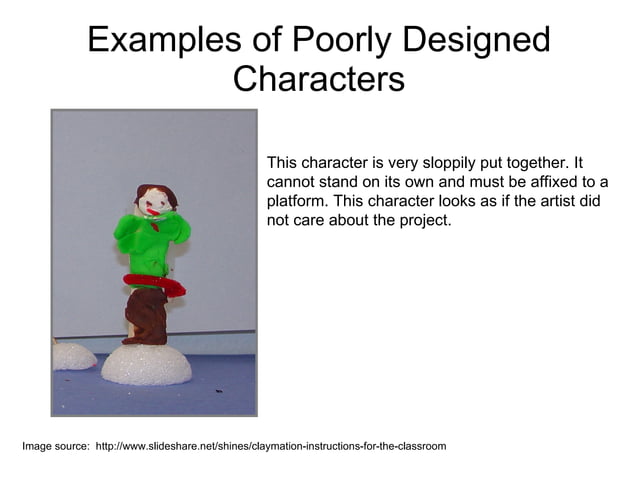 Examples of Poorly Designed Characters

This character is very sloppily put together. It cannot stand on its own and must be affixed to a platform. This character looks as if the artist did not care about the project.

Image source: http://www.slideshare.net/shines/claymation-instructions-for-the-classroom